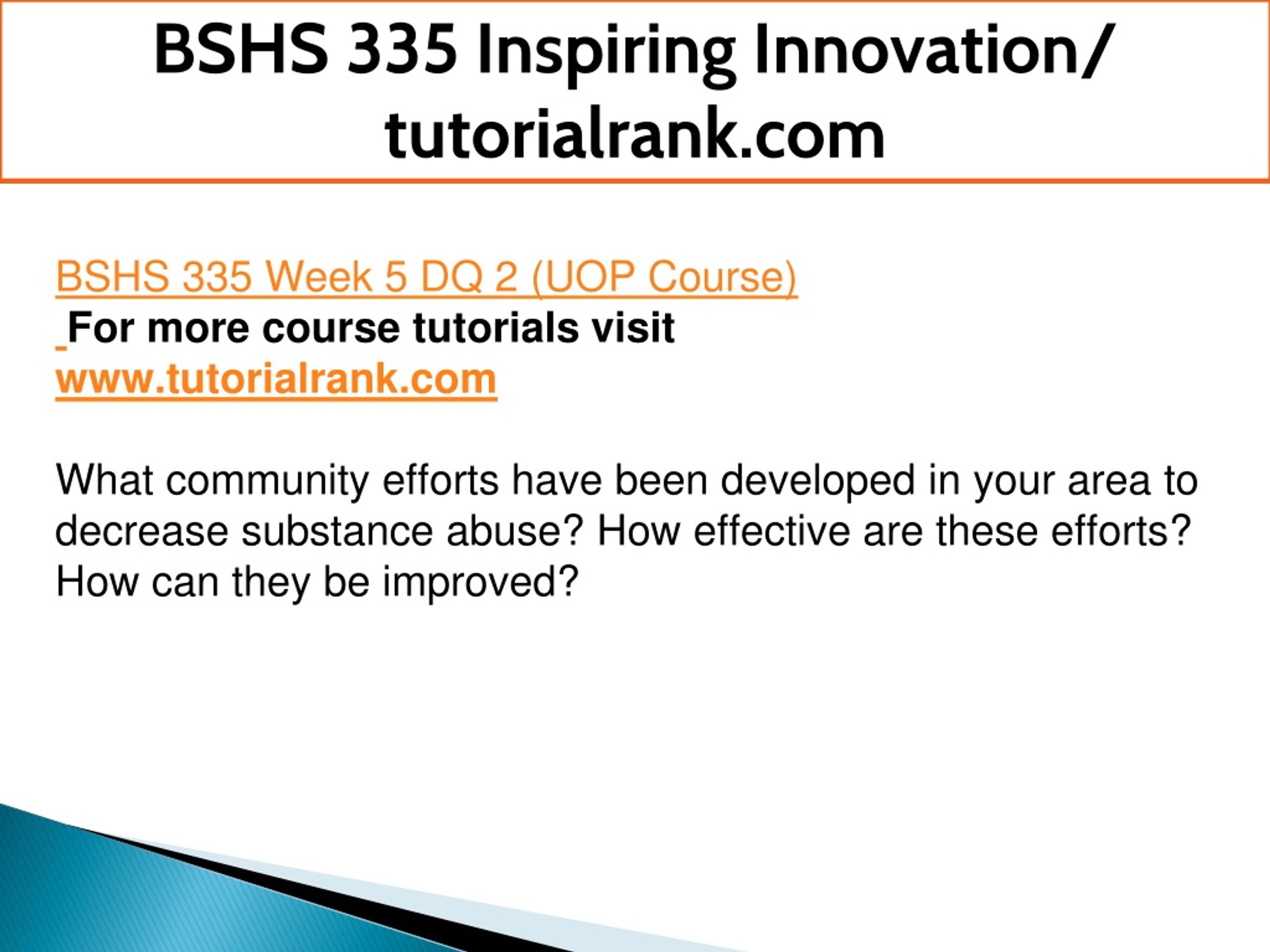 BSHS 335 Inspiring Innovation/ tutorialrank.com

BSHS 335 Week 5 DQ 2 (UOP Course)
For more course tutorials visit
www.tutorialrank.com

What community efforts have been developed in your area to decrease substance abuse? How effective are these efforts? How can they be improved?